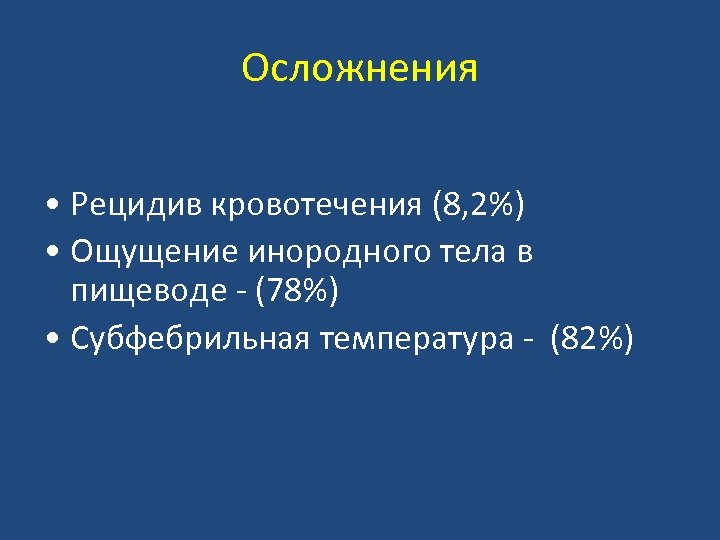 Осложнения

• Рецидив кровотечения (8,2%)
• Ощущение инородного тела в пищеводе - (78%)
• Субфебрильная температура - (82%)